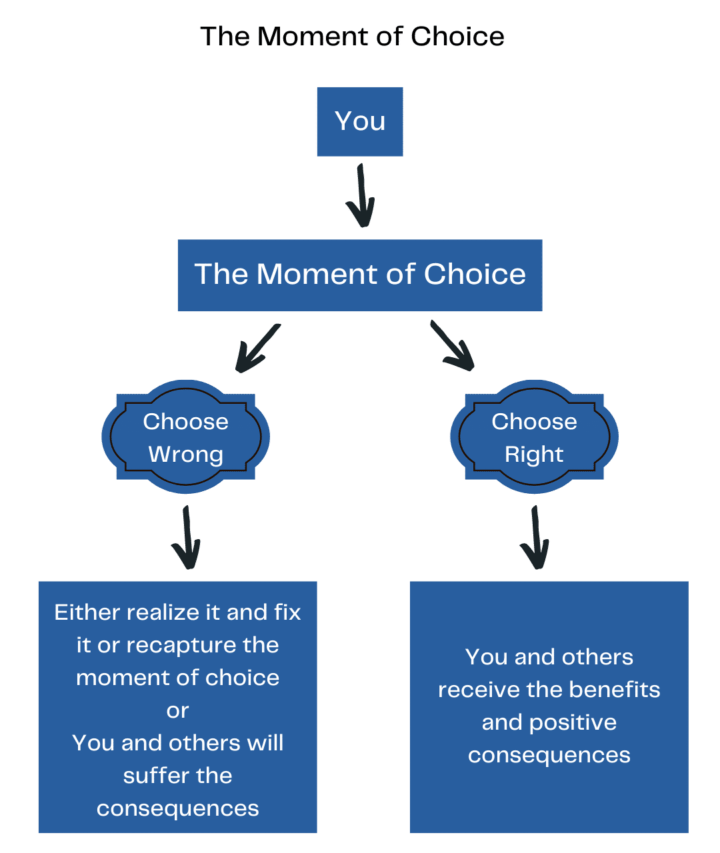 The Moment of Choice

You

The Moment of Choice

Choose Wrong

Choose Right

Either realize it and fix it or recapture the moment of choice
or
You and others will suffer the consequences

You and others receive the benefits and positive consequences